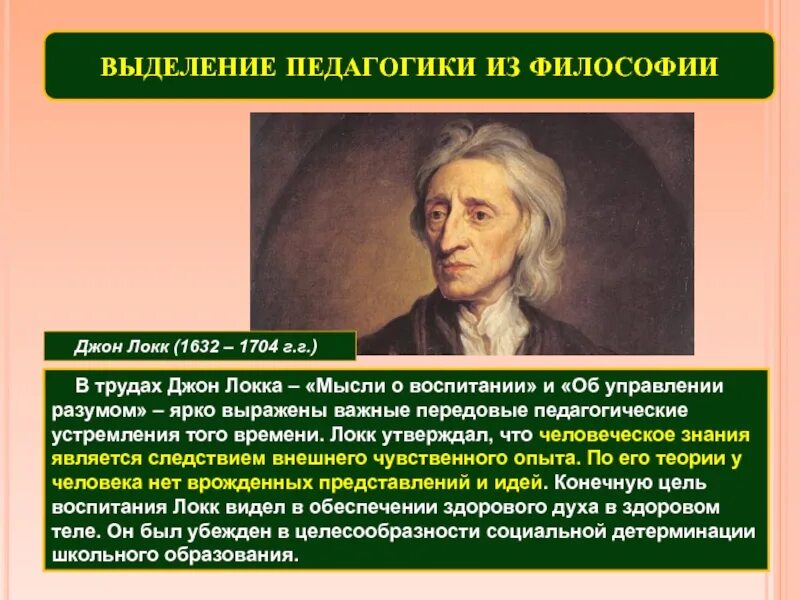 ВЫДЕЛЕНИЕ ПЕДАГОГИКИ ИЗ ФИЛОСОФИИ

Джон Локк (1632 – 1704 г.г.)

В трудах Джон Локка – «Мысли о воспитании» и «Об управлении разумом» – ярко выражены важные передовые педагогические устремления того времени. Локк утверждал, что человеческое знания является следствием внешнего чувственного опыта. По его теории у человека нет врожденных представлений и идей. Конечную цель воспитания Локк видел в обеспечении здорового духа в здоровом теле. Он был убежден в целесообразности социальной детерминации школьного образования.